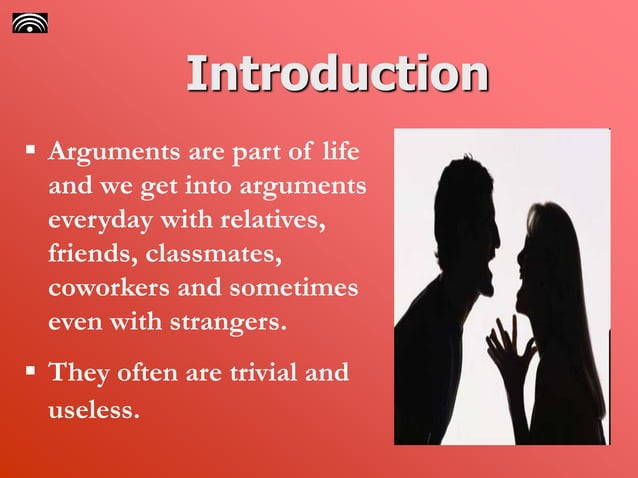 Introduction

▪ Arguments are part of life and we get into arguments everyday with relatives, friends, classmates, coworkers and sometimes even with strangers.

▪ They often are trivial and useless.